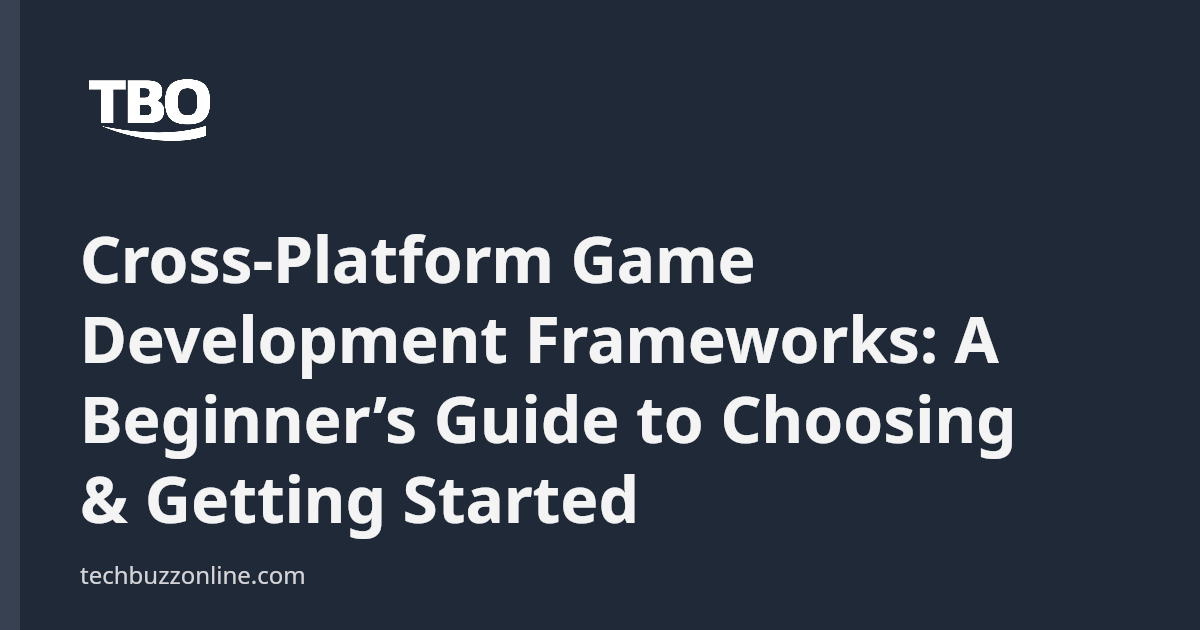 TBO

Cross-Platform Game Development Frameworks: A Beginner’s Guide to Choosing & Getting Started

techbuzzonline.com